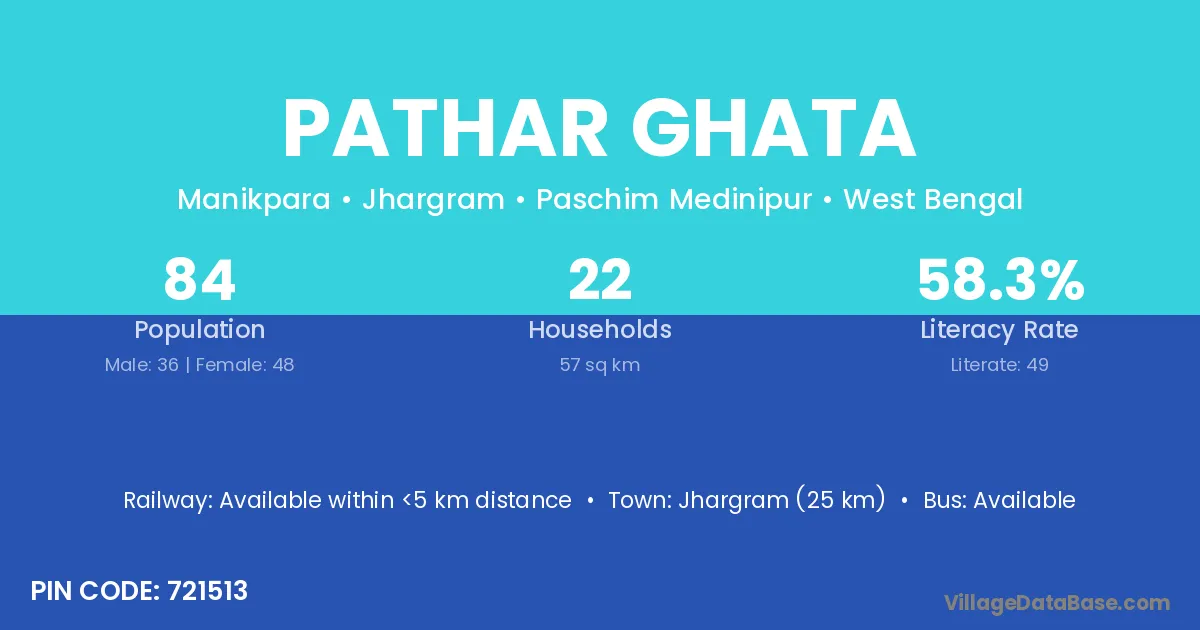 PATHAR GHATA

Manikpara • Jhargram • Paschim Medinipur • West Bengal

84
Population
Male: 36 | Female: 48

22
Households
57 sq km

58.3%
Literacy Rate
Literate: 49

Railway: Available within <5 km distance • Town: Jhargram (25 km) • Bus: Available

PIN CODE: 721513

VillageDataBase.com